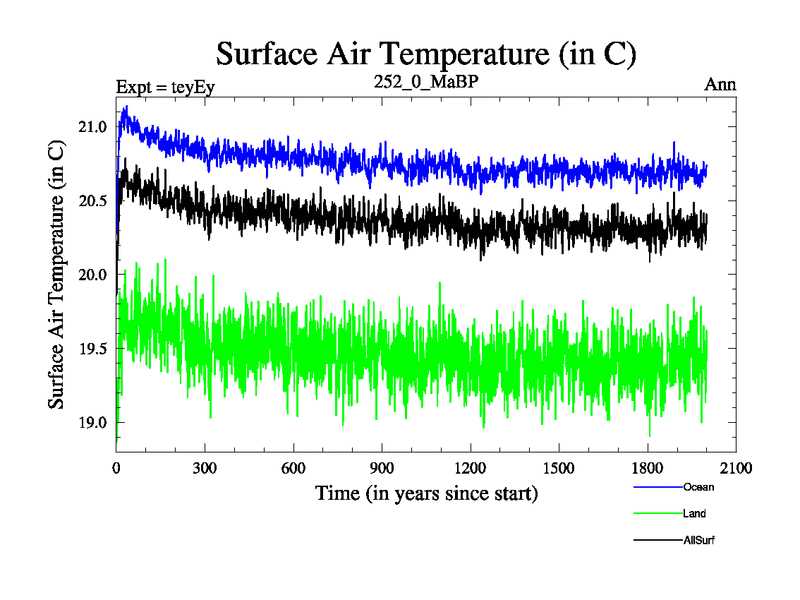 Surface Air Temperature (in C)

Expt = teyEy
252_0_MaBP
Ann

Surface Air Temperature (in C)

21.0
20.5
20.0
19.5
19.0

0
300
600
900
1200
1500
1800
2100

Time (in years since start)

Ocean
Land
AllSurf